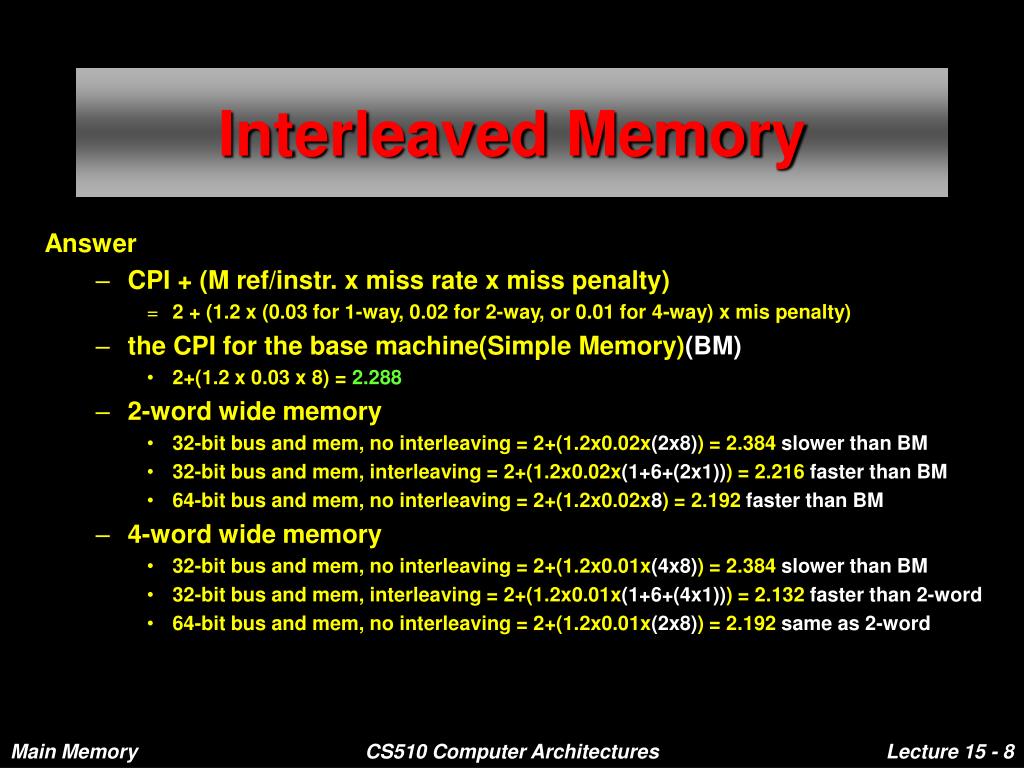 Interleaved Memory

Answer

– CPI + (M ref/instr. x miss rate x miss penalty)

= 2 + (1.2 x (0.03 for 1-way, 0.02 for 2-way, or 0.01 for 4-way) x mis penalty)

– the CPI for the base machine(Simple Memory)(BM)

• 2+(1.2 x 0.03 x 8) = 2.288

– 2-word wide memory

• 32-bit bus and mem, no interleaving = 2+(1.2x0.02x(2x8)) = 2.384 slower than BM

• 32-bit bus and mem, interleaving = 2+(1.2x0.02x(1+6+(2x1))) = 2.216 faster than BM

• 64-bit bus and mem, no interleaving = 2+(1.2x0.02x8) = 2.192 faster than BM

– 4-word wide memory

• 32-bit bus and mem, no interleaving = 2+(1.2x0.01x(4x8)) = 2.384 slower than BM

• 32-bit bus and mem, interleaving = 2+(1.2x0.01x(1+6+(4x1))) = 2.132 faster than 2-word

• 64-bit bus and mem, no interleaving = 2+(1.2x0.01x(2x8)) = 2.192 same as 2-word

Main Memory

CS510 Computer Architectures

Lecture 15 - 8